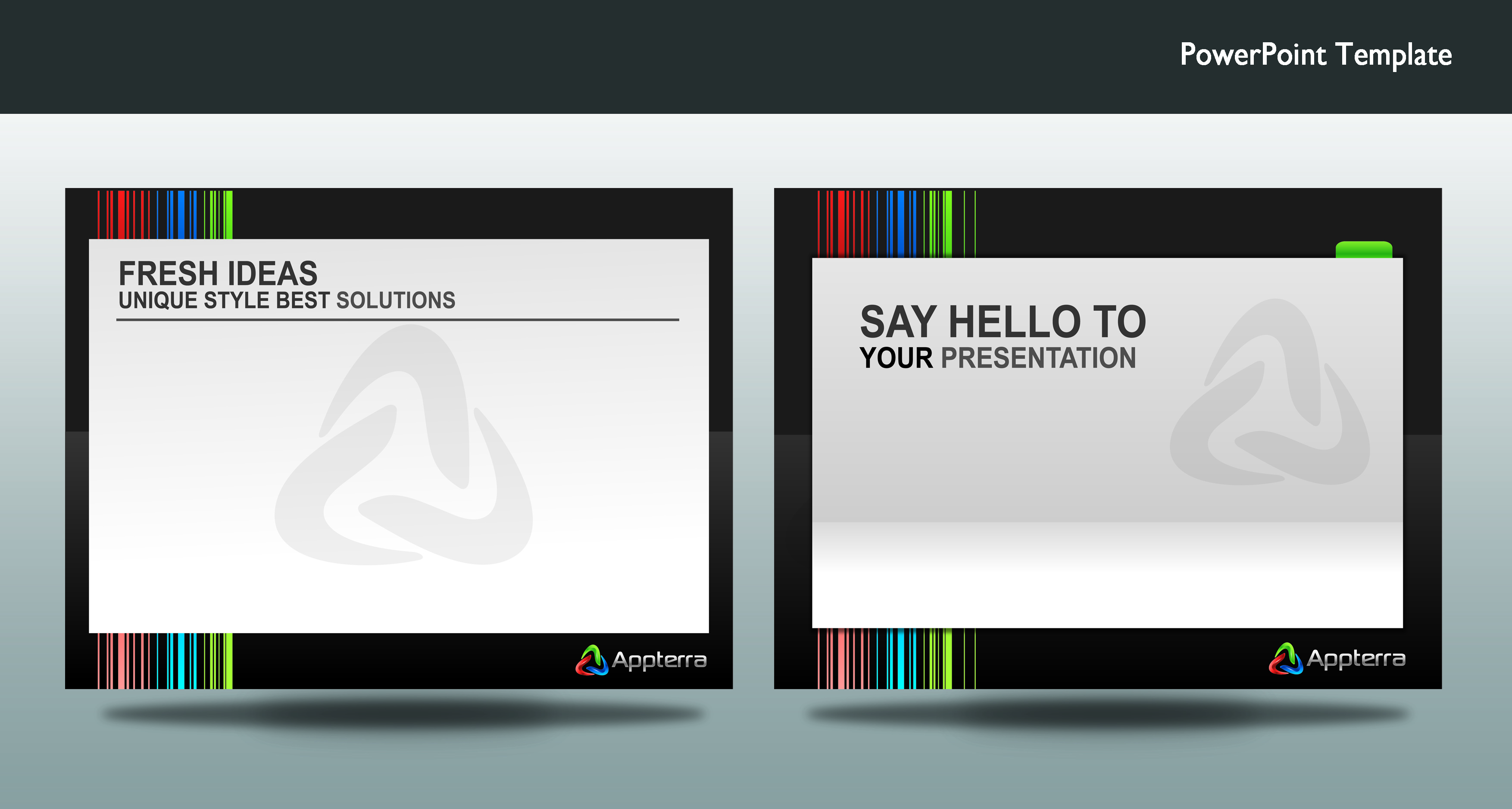 PowerPoint Template

FRESH IDEAS
UNIQUE STYLE BEST SOLUTIONS

Appterra

SAY HELLO TO
YOUR PRESENTATION

Appterra